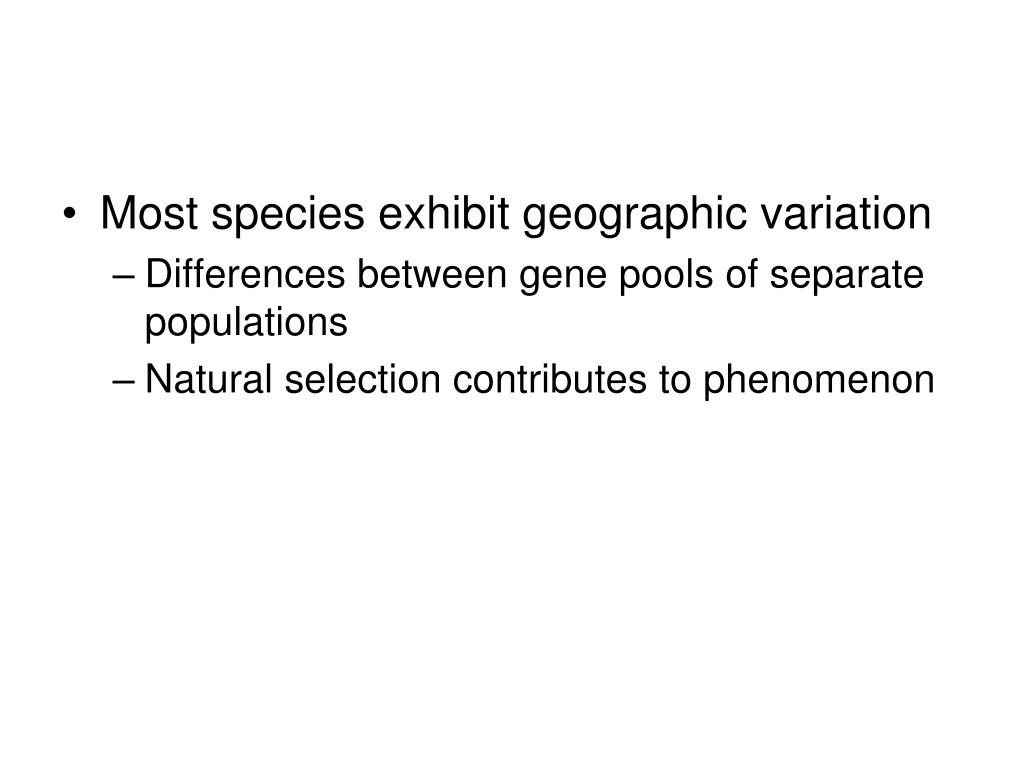 • Most species exhibit geographic variation
– Differences between gene pools of separate populations
– Natural selection contributes to phenomenon